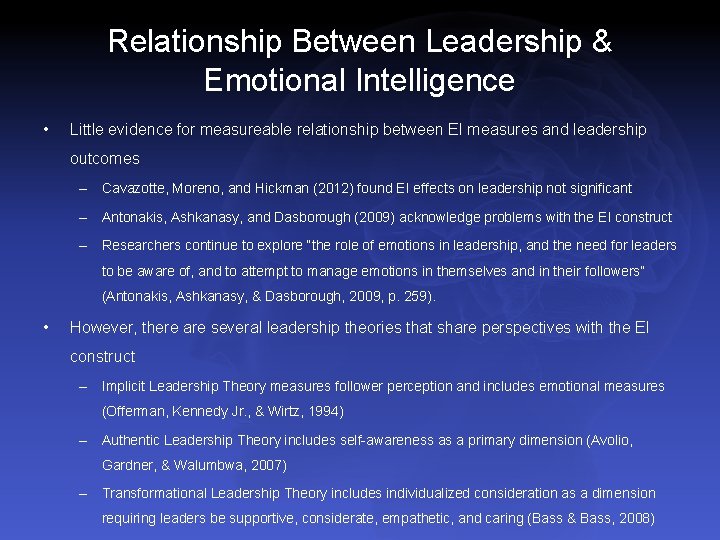 Relationship Between Leadership & Emotional Intelligence

• Little evidence for measureable relationship between EI measures and leadership outcomes

– Cavazotte, Moreno, and Hickman (2012) found EI effects on leadership not significant

– Antonakis, Ashkanasy, and Dasborough (2009) acknowledge problems with the EI construct

– Researchers continue to explore "the role of emotions in leadership, and the need for leaders to be aware of, and to attempt to manage emotions in themselves and in their followers" (Antonakis, Ashkanasy, & Dasborough, 2009, p. 259).

• However, there are several leadership theories that share perspectives with the EI construct

– Implicit Leadership Theory measures follower perception and includes emotional measures (Offerman, Kennedy Jr., & Wirtz, 1994)

– Authentic Leadership Theory includes self-awareness as a primary dimension (Avolio, Gardner, & Walumbwa, 2007)

– Transformational Leadership Theory includes individualized consideration as a dimension requiring leaders be supportive, considerate, empathetic, and caring (Bass & Bass, 2008)